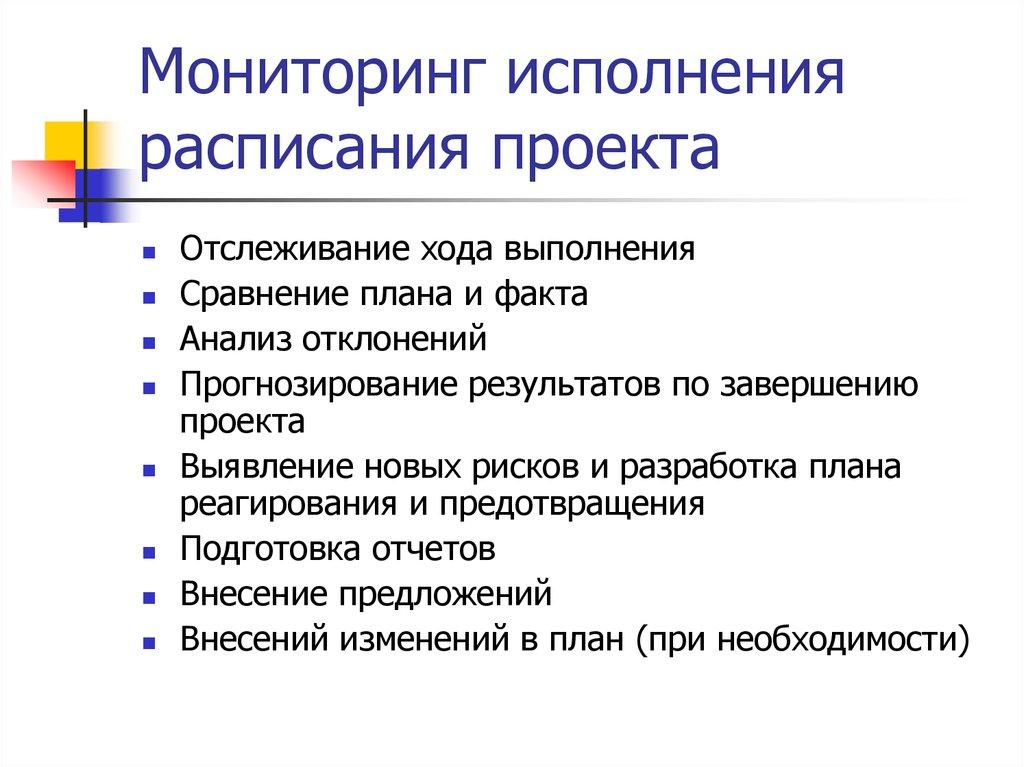 Мониторинг исполнения расписания проекта

- Отслеживание хода выполнения
- Сравнение плана и факта
- Анализ отклонений
- Прогнозирование результатов по завершению проекта
- Выявление новых рисков и разработка плана реагирования и предотвращения
- Подготовка отчетов
- Внесение предложений
- Внесений изменений в план (при необходимости)